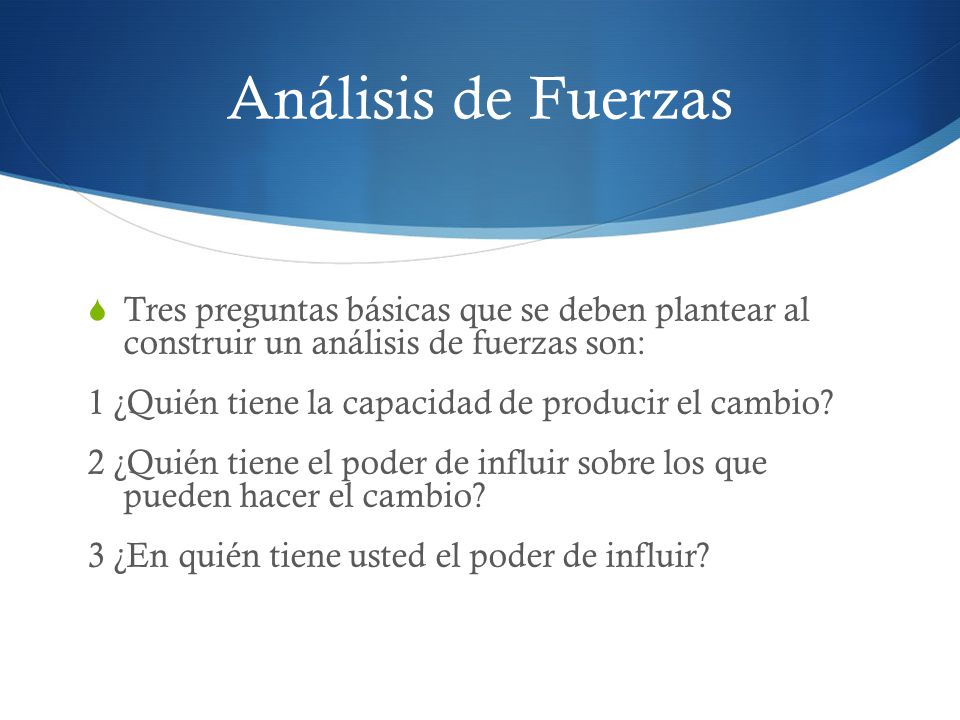 Análisis de Fuerzas

Tres preguntas básicas que se deben plantear al construir un análisis de fuerzas son:

1 ¿Quién tiene la capacidad de producir el cambio?

2 ¿Quién tiene el poder de influir sobre los que pueden hacer el cambio?

3 ¿En quién tiene usted el poder de influir?